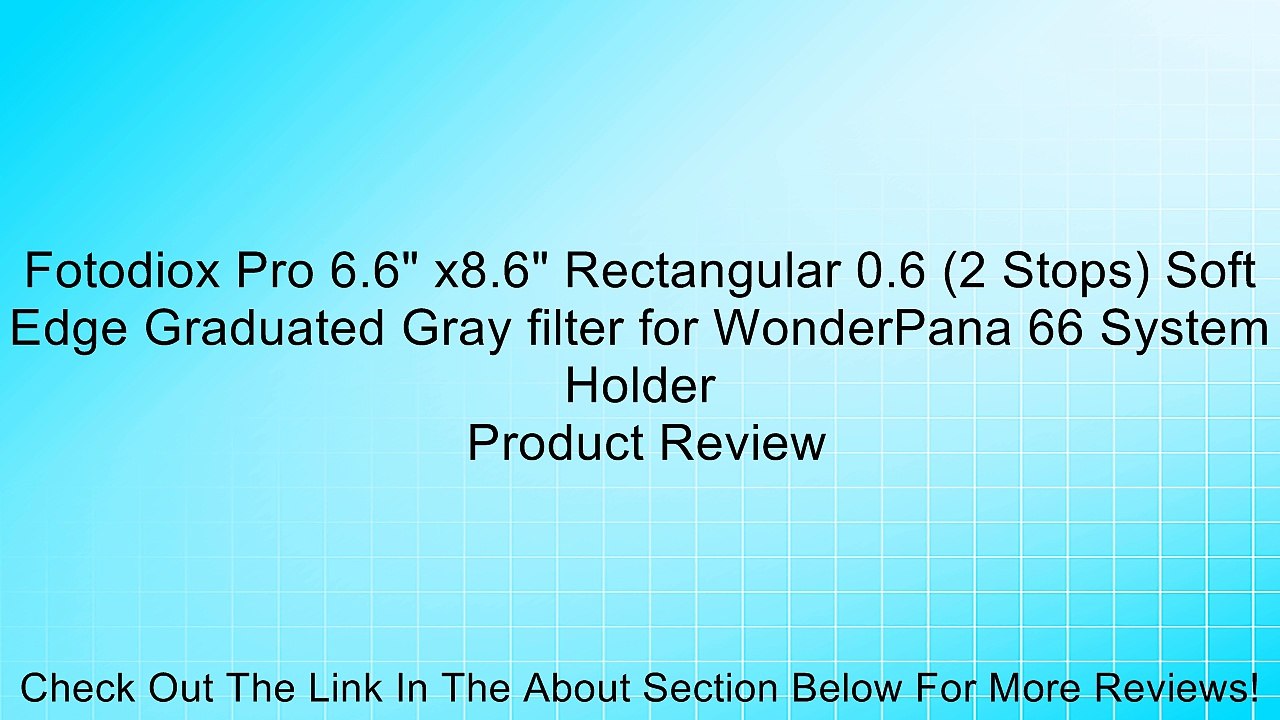 Fotodiox Pro 6.6" x8.6" Rectangular 0.6 (2 Stops) Soft Edge Graduated Gray filter for WonderPana 66 System Holder
Product Review

Check Out The Link In The About Section Below For More Reviews!